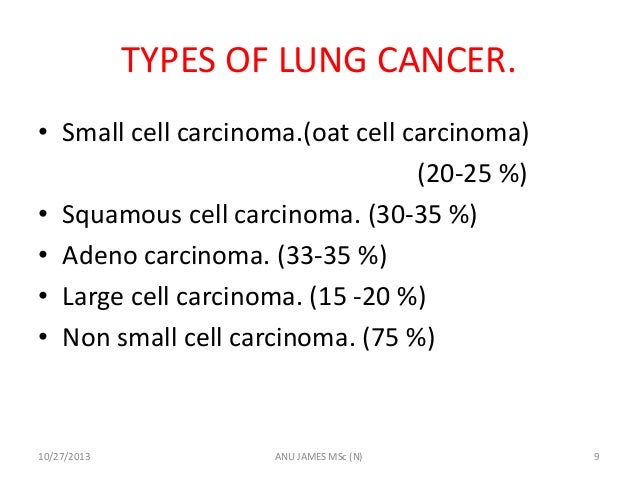 TYPES OF LUNG CANCER.

• Small cell carcinoma.(oat cell carcinoma) (20-25 %)
• Squamous cell carcinoma. (30-35 %)
• Adeno carcinoma. (33-35 %)
• Large cell carcinoma. (15 -20 %)
• Non small cell carcinoma. (75 %)

10/27/2013 ANU JAMES MSc (N) 9